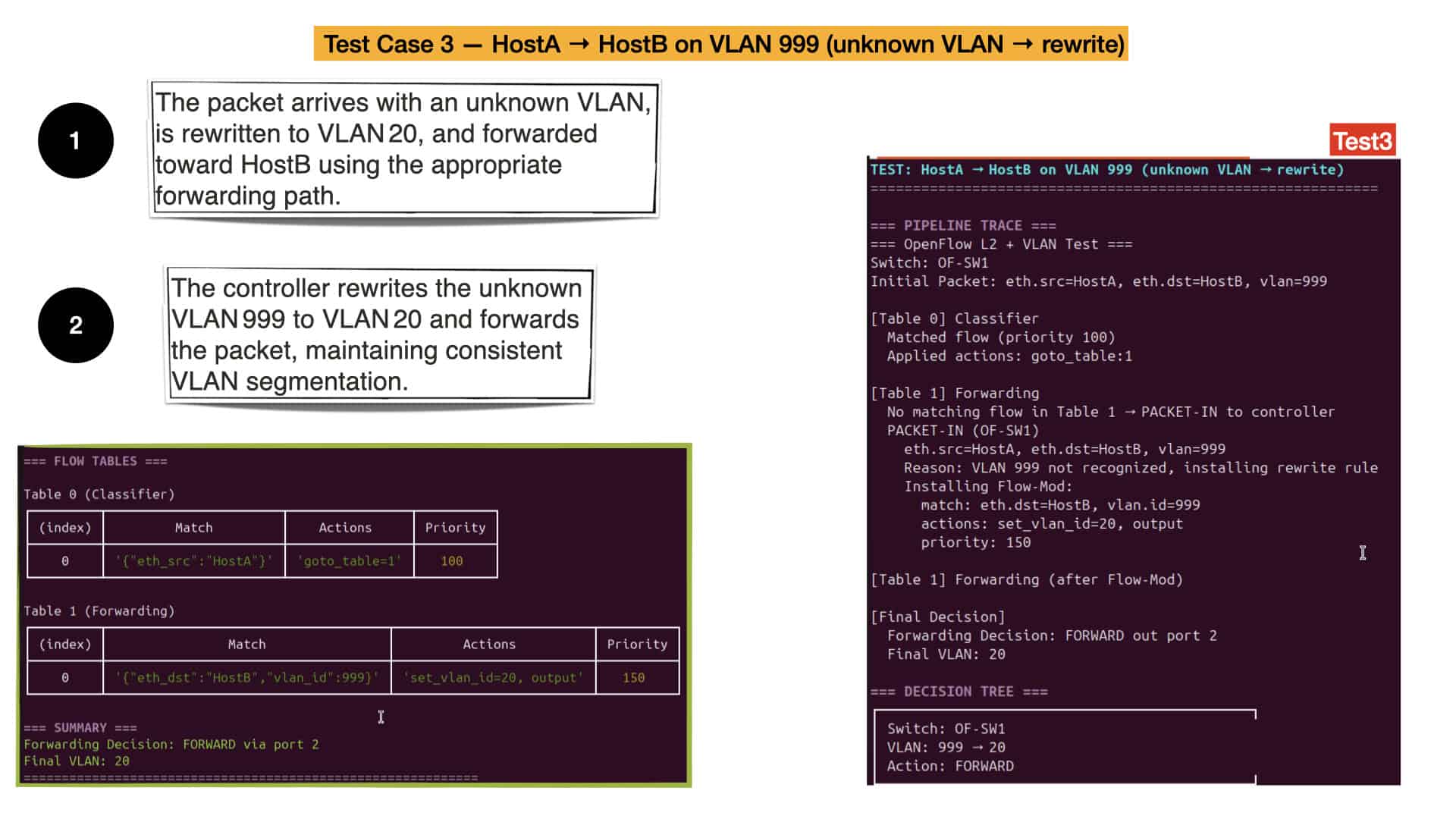 Test Case 3 — HostA → HostB on VLAN 999 (unknown VLAN → rewrite)

1

The packet arrives with an unknown VLAN, is rewritten to VLAN 20, and forwarded toward HostB using the appropriate forwarding path.

2

The controller rewrites the unknown VLAN 999 to VLAN 20 and forwards the packet, maintaining consistent VLAN segmentation.

=== FLOW TABLES ===

Table 0 (Classifier)

| (index) | Match | Actions | Priority |
|---|---|---|---|
| 0 | '{"eth_src":"HostA"}' | 'goto_table=1' | 100 |

Table 1 (Forwarding)

| (index) | Match | Actions | Priority |
|---|---|---|---|
| 0 | '{"eth_dst":"HostB","vlan_id":999}' | 'set_vlan_id=20, output' | 150 |

=== SUMMARY ===
Forwarding Decision: FORWARD via port 2
Final VLAN: 20
============================================================

Test3

TEST: HostA → HostB on VLAN 999 (unknown VLAN → rewrite)
============================================================

=== PIPELINE TRACE ===
=== OpenFlow L2 + VLAN Test ===
Switch: OF-SW1
Initial Packet: eth.src=HostA, eth.dst=HostB, vlan=999

[Table 0] Classifier
Matched flow (priority 100)
Applied actions: goto_table:1

[Table 1] Forwarding
No matching flow in Table 1 → PACKET-IN to controller
PACKET-IN (OF-SW1)
eth.src=HostA, eth.dst=HostB, vlan=999
Reason: VLAN 999 not recognized, installing rewrite rule
Installing Flow-Mod:
match: eth.dst=HostB, vlan.id=999
actions: set_vlan_id=20, output
priority: 150

[Table 1] Forwarding (after Flow-Mod)

[Final Decision]
Forwarding Decision: FORWARD out port 2
Final VLAN: 20

=== DECISION TREE ===

Switch: OF-SW1
VLAN: 999 → 20
Action: FORWARD